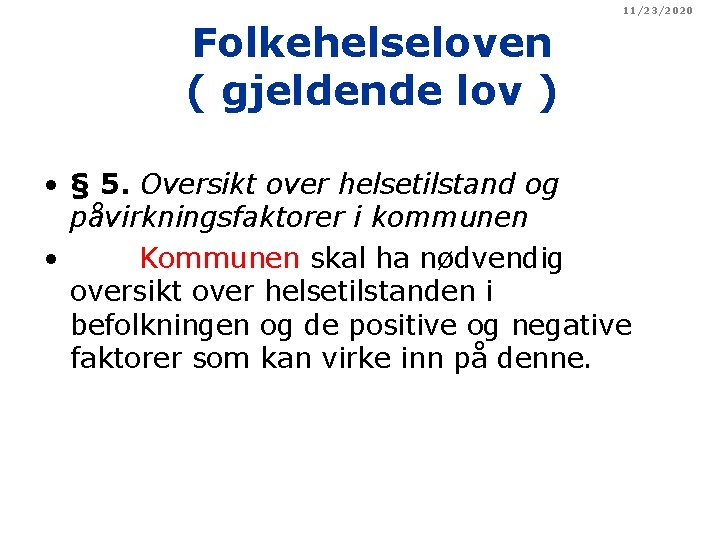 11/23/2020

Folkehelseloven ( gjeldende lov )

• § 5. Oversikt over helsetilstand og påvirkningsfaktorer i kommunen

• Kommunen skal ha nødvendig oversikt over helsetilstanden i befolkningen og de positive og negative faktorer som kan virke inn på denne.